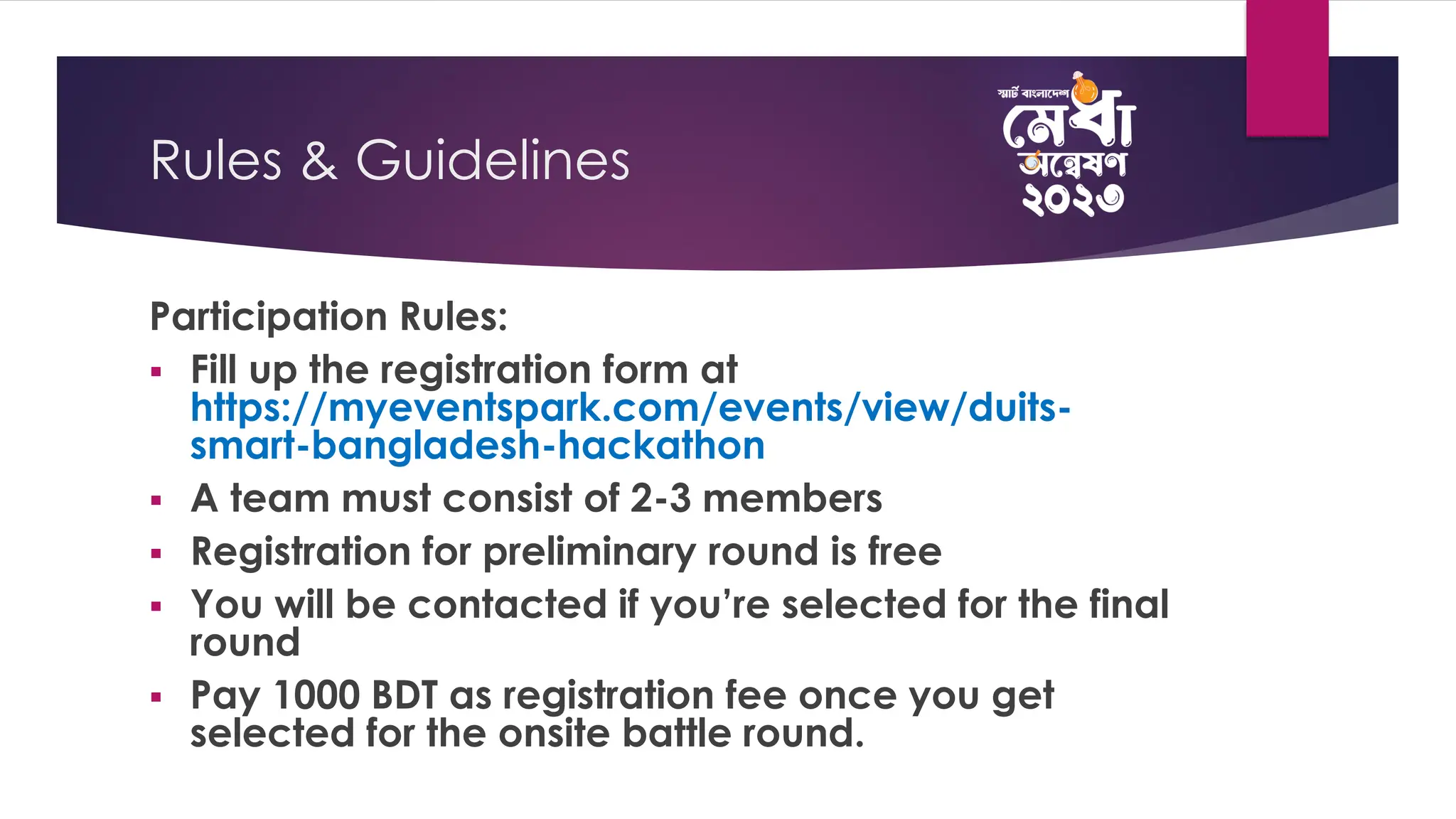 Rules & Guidelines

স্মার্ট বাংলাদেশ মেধা অন্বেষণ ২০২৩

Participation Rules:

▪ Fill up the registration form at https://myeventspark.com/events/view/duits-smart-bangladesh-hackathon

▪ A team must consist of 2-3 members

▪ Registration for preliminary round is free

▪ You will be contacted if you're selected for the final round

▪ Pay 1000 BDT as registration fee once you get selected for the onsite battle round.